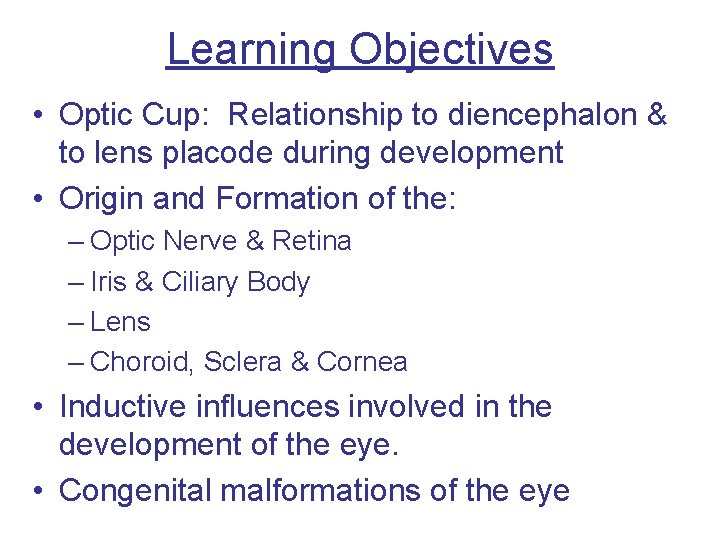 Learning Objectives

• Optic Cup: Relationship to diencephalon & to lens placode during development

• Origin and Formation of the:
– Optic Nerve & Retina
– Iris & Ciliary Body
– Lens
– Choroid, Sclera & Cornea

• Inductive influences involved in the development of the eye.

• Congenital malformations of the eye